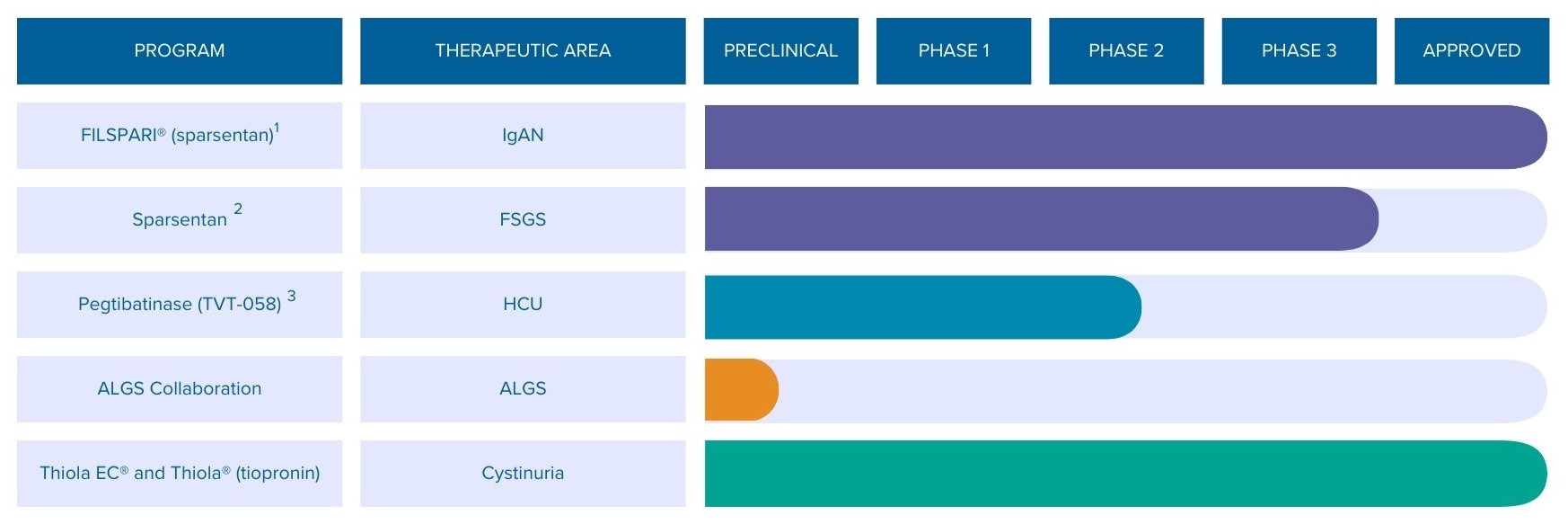 | PROGRAM | THERAPEUTIC AREA | PRECLINICAL | PHASE 1 | PHASE 2 | PHASE 3 | APPROVED |
|---|---|---|---|---|---|---|
| FILSPARI® (sparsentan)$^1$ | IgAN | | | | | |
| Sparsentan $^2$ | FSGS | | | | | |
| Pegtibatinase (TVT-058) $^3$ | HCU | | | | | |
| ALGS Collaboration | ALGS | | | | | |
| Thiola EC® and Thiola® (tiopronin) | Cystinuria | | | | | |